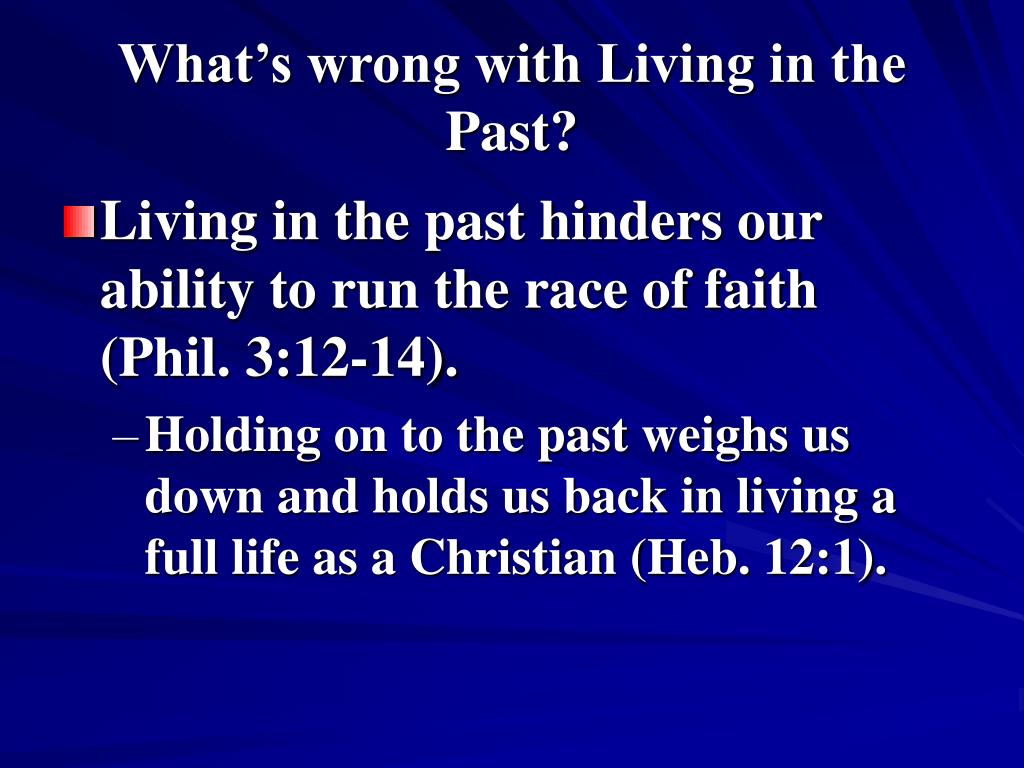 What’s wrong with Living in the Past?

Living in the past hinders our ability to run the race of faith (Phil. 3:12-14).

– Holding on to the past weighs us down and holds us back in living a full life as a Christian (Heb. 12:1).